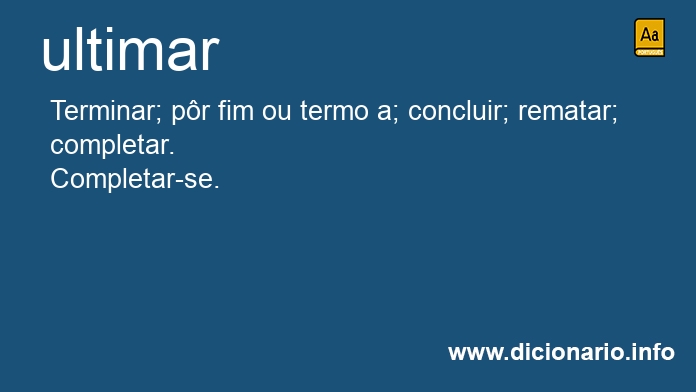 ultimar

Aa
PORTUGUÊS

Terminar; pôr fim ou termo a; concluir; rematar; completar.
Completar-se.

www.dicionario.info